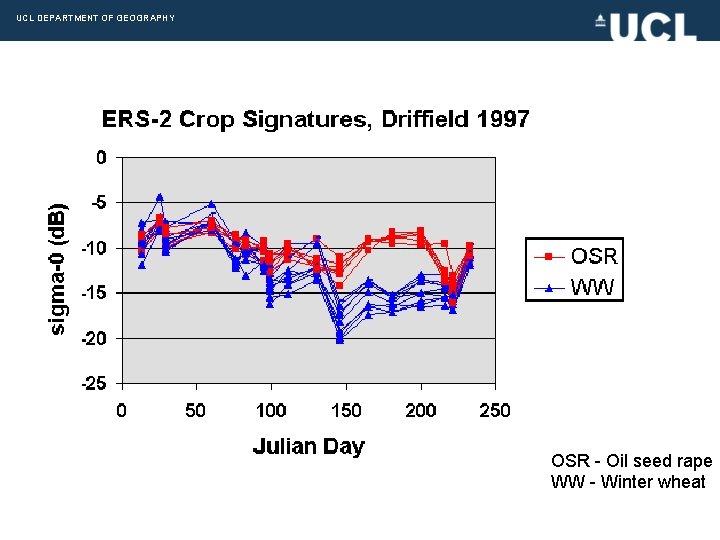 UCL DEPARTMENT OF GEOGRAPHY

UCL

ERS-2 Crop Signatures, Driffield 1997

sigma-0 (dB)

0
-5
-10
-15
-20
-25

0 50 100 150 200 250

Julian Day

OSR
WW

OSR - Oil seed rape
WW - Winter wheat